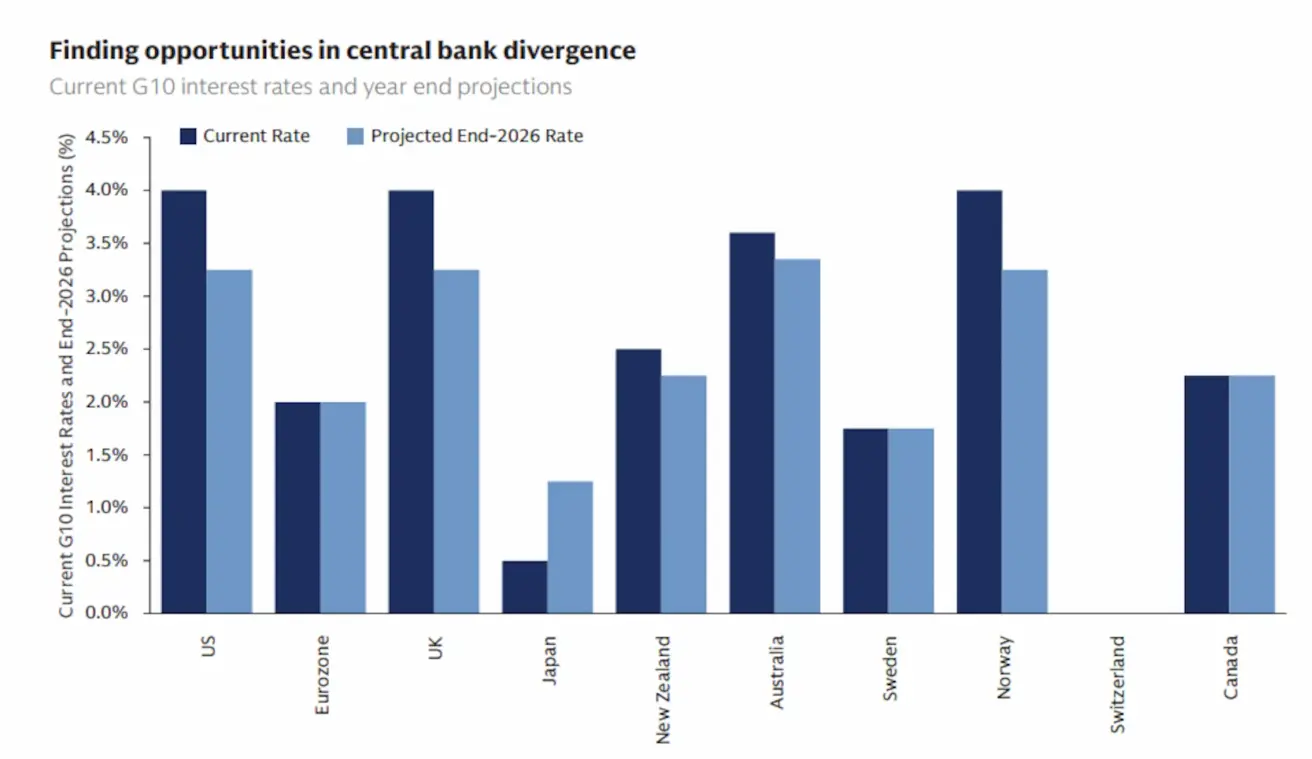 Finding opportunities in central bank divergence
Current G10 interest rates and year end projections

Current Rate
Projected End-2026 Rate

Current G10 Interest Rates and End-2026 Projections (%)

4.5%
4.0%
3.5%
3.0%
2.5%
2.0%
1.5%
1.0%
0.5%
0.0%

US
Eurozone
UK
Japan
New Zealand
Australia
Sweden
Norway
Switzerland
Canada